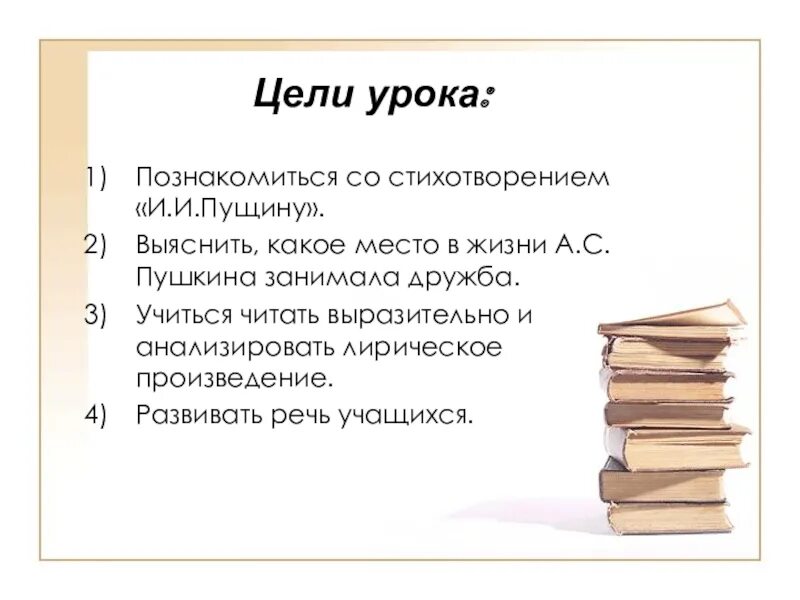 Цели урока:

1) Познакомиться со стихотворением «И.И.Пущину».
2) Выяснить, какое место в жизни А.С. Пушкина занимала дружба.
3) Учиться читать выразительно и анализировать лирическое произведение.
4) Развивать речь учащихся.